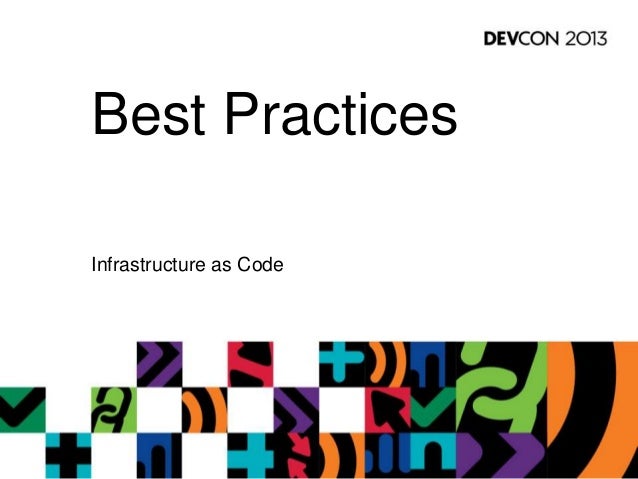 DEVCON 2013

Best Practices

Infrastructure as Code